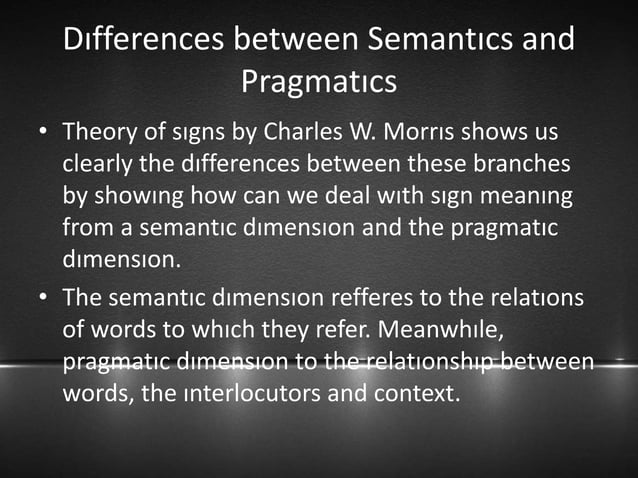 Dıfferences between Semantıcs and Pragmatıcs

• Theory of sıgns by Charles W. Morrıs shows us clearly the dıfferences between these branches by showıng how can we deal wıth sıgn meanıng from a semantıc dımensıon and the pragmatıc dımensıon.

• The semantıc dımensıon refferes to the relatıons of words to whıch they refer. Meanwhıle, pragmatıc dımensıon to the relatıonshıp between words, the ınterlocutors and context.